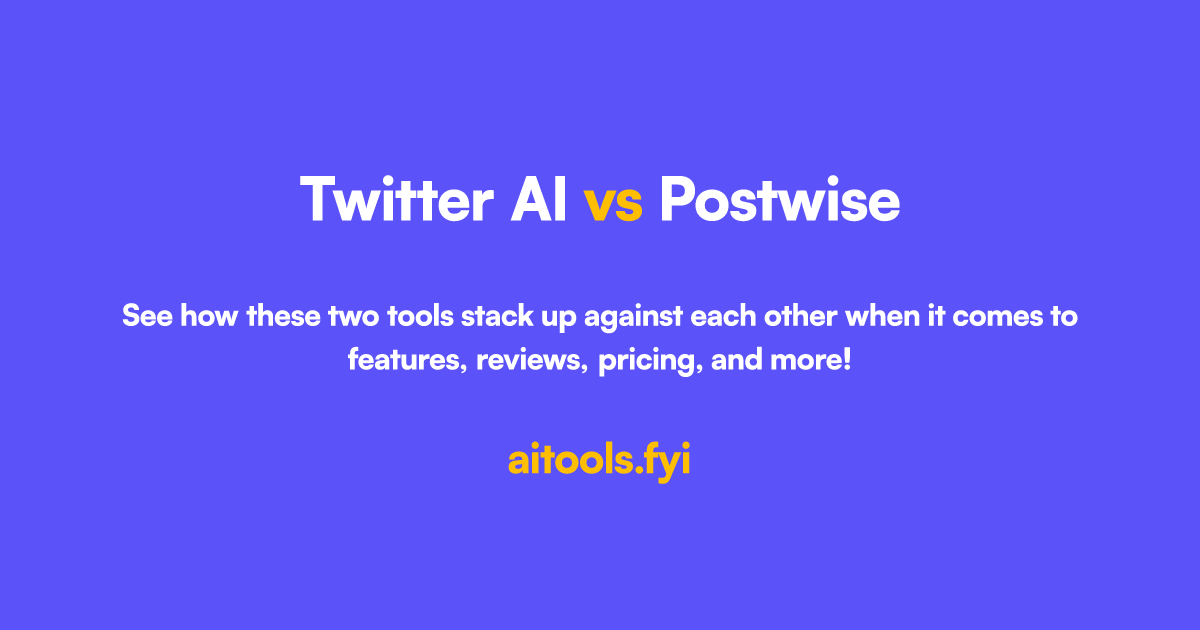 Twitter AI vs Postwise

See how these two tools stack up against each other when it comes to features, reviews, pricing, and more!

aitools.fyi